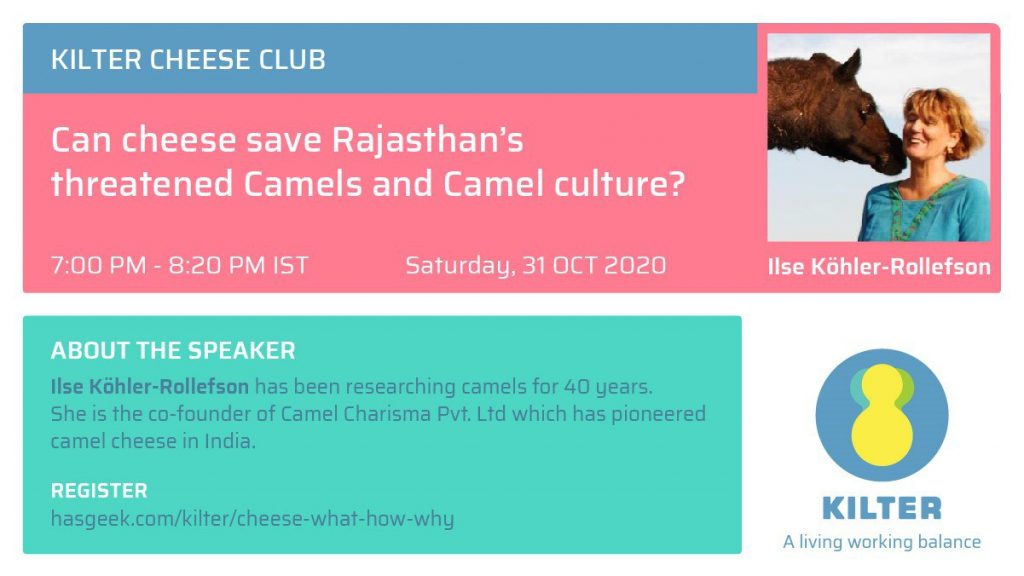 KILTER CHEESE CLUB

Can cheese save Rajasthan's threatened Camels and Camel culture?

7:00 PM - 8:20 PM IST

Saturday, 31 OCT 2020

Ilse Köhler-Rollefson

ABOUT THE SPEAKER

Ilse Köhler-Rollefson has been researching camels for 40 years. She is the co-founder of Camel Charisma Pvt. Ltd which has pioneered camel cheese in India.

REGISTER

hasgeek.com/kilter/cheese-what-how-why

KILTER

A living working balance